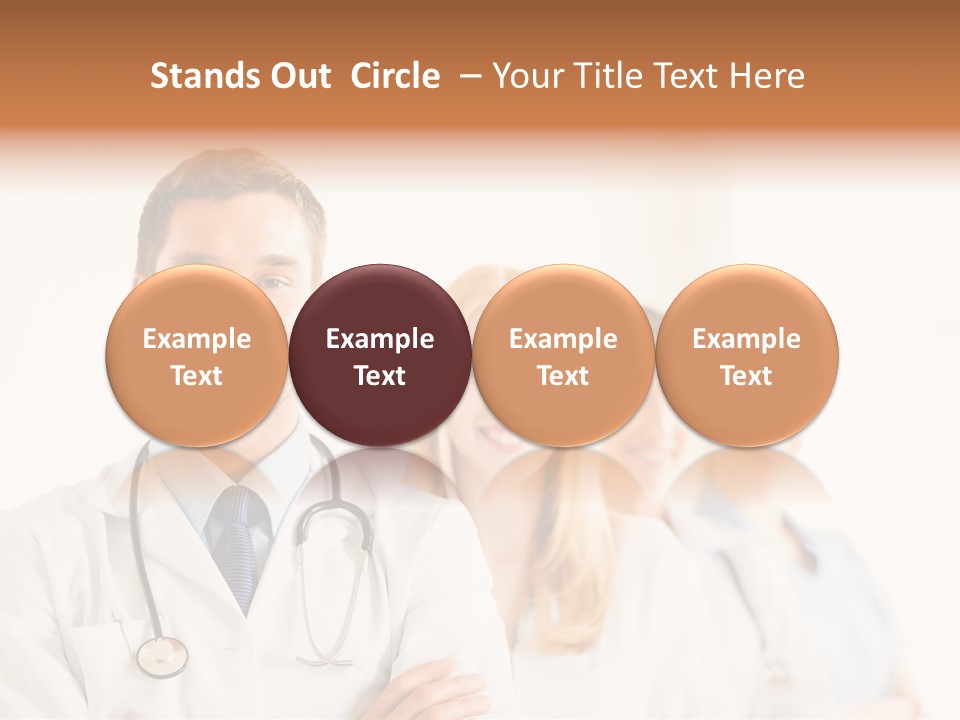 Stands Out Circle – Your Title Text Here

Example Text

Example Text

Example Text

Example Text